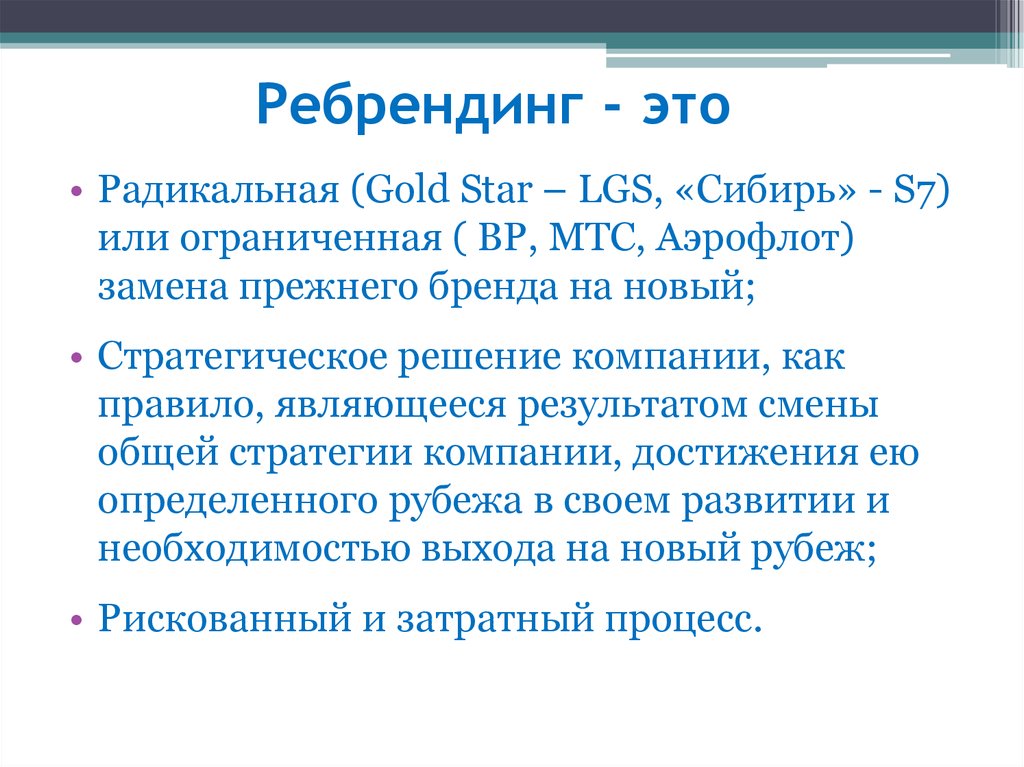 Ребрендинг - это

• Радикальная (Gold Star – LGS, «Сибирь» - S7) или ограниченная ( BP, МТС, Аэрофлот) замена прежнего бренда на новый;

• Стратегическое решение компании, как правило, являющееся результатом смены общей стратегии компании, достижения ею определенного рубежа в своем развитии и необходимостью выхода на новый рубеж;

• Рискованный и затратный процесс.